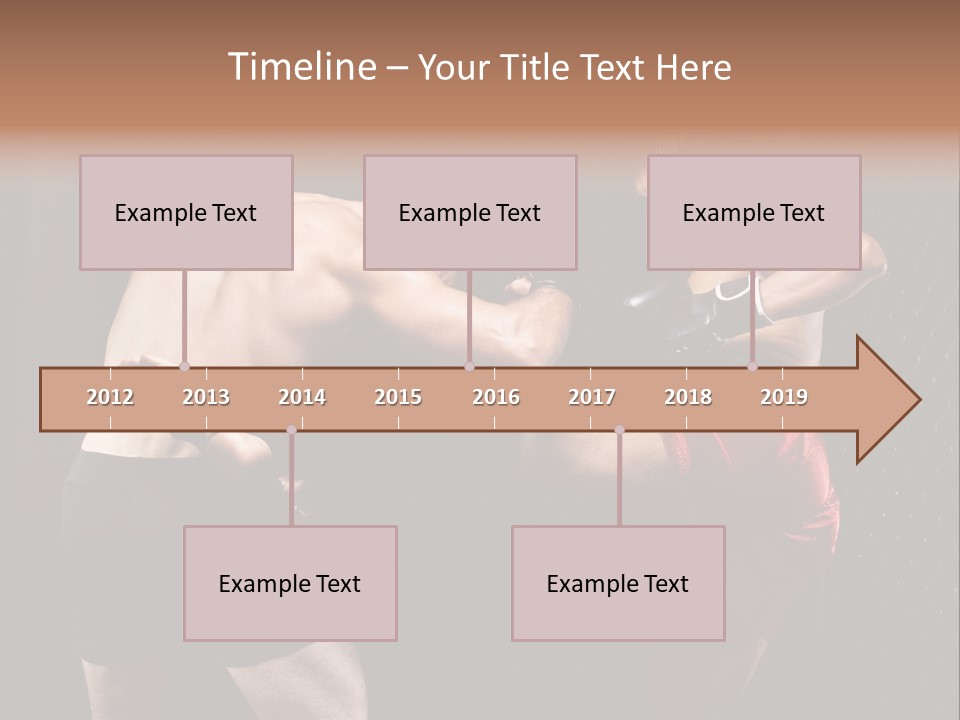 Timeline – Your Title Text Here

Example Text

Example Text

Example Text

2012 2013 2014 2015 2016 2017 2018 2019

Example Text

Example Text